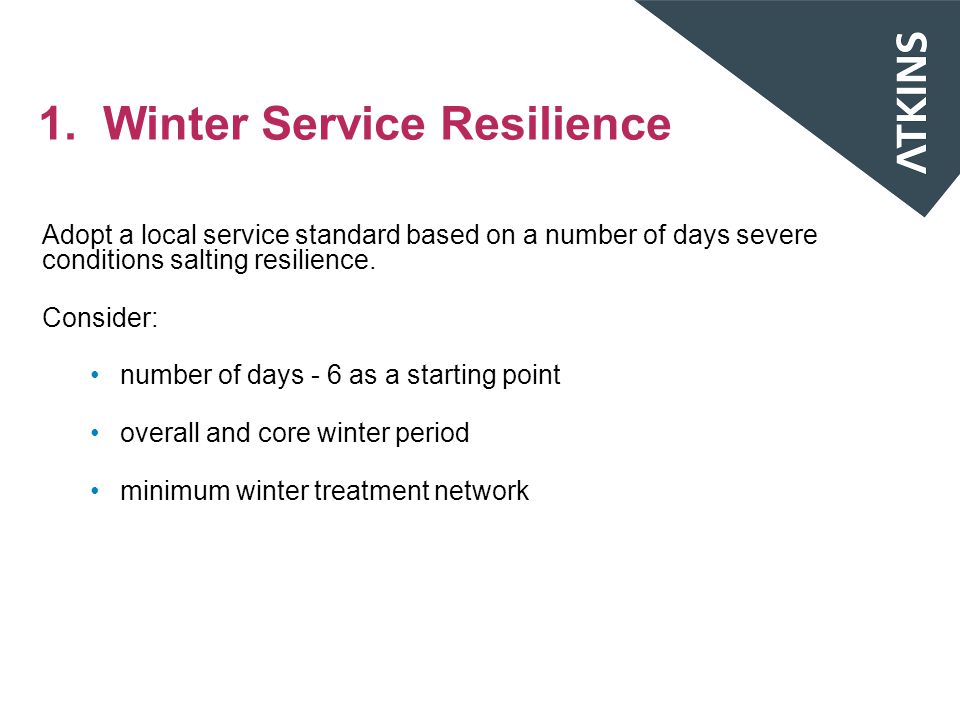 ATKINS

1. Winter Service Resilience

Adopt a local service standard based on a number of days severe conditions salting resilience.

Consider:

• number of days - 6 as a starting point

• overall and core winter period

• minimum winter treatment network